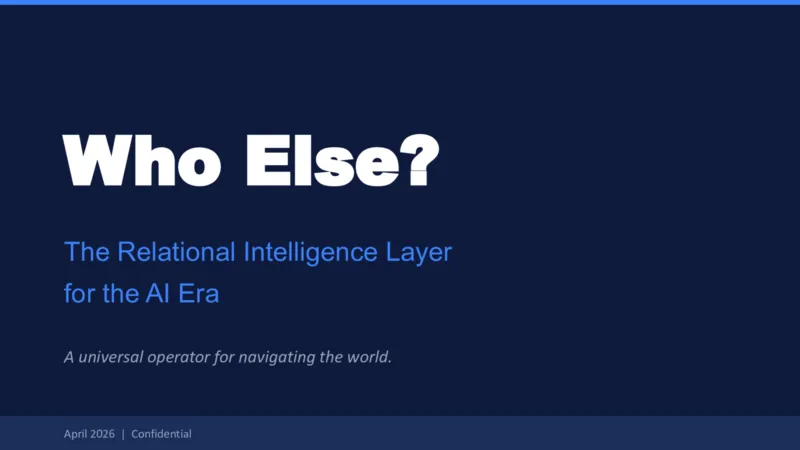 Who Else?

The Relational Intelligence Layer for the AI Era

A universal operator for navigating the world.

April 2026 | Confidential